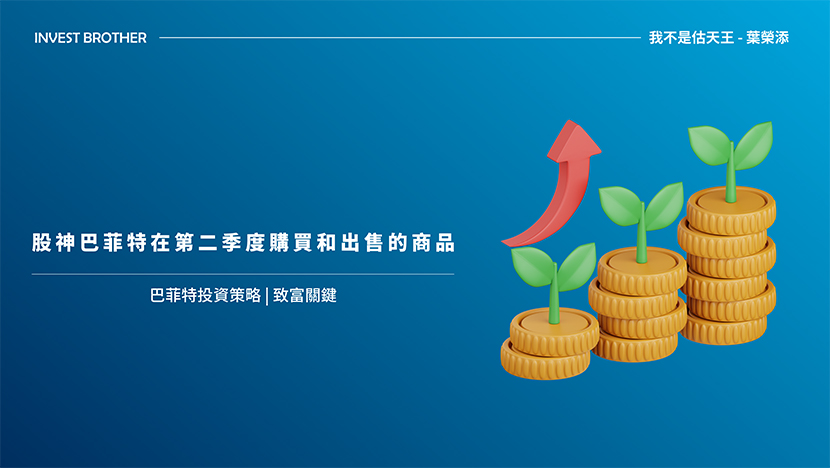 INVEST BROTHER

我不是估天王 - 葉榮添

股神巴菲特在第二季度購買和出售的商品

巴菲特投資策略 | 致富關鍵